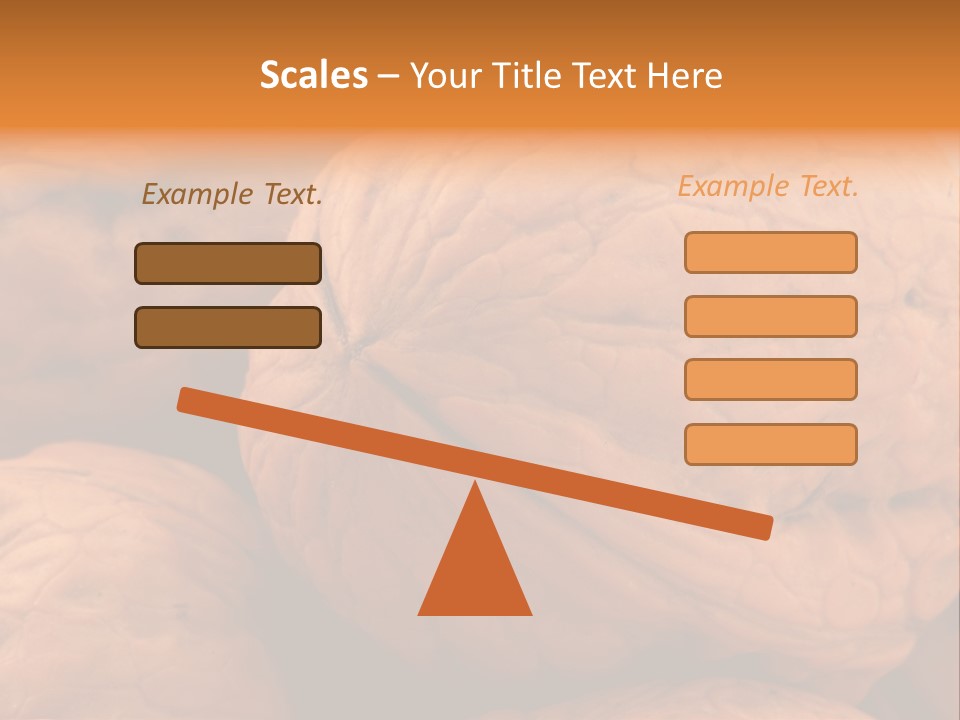 Scales – Your Title Text Here

Example Text.

Example Text.